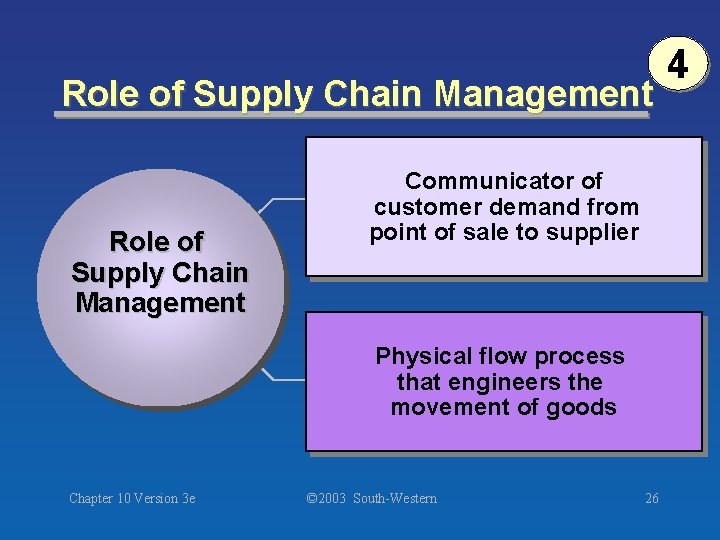 4

Role of Supply Chain Management

Role of Supply Chain Management

Communicator of customer demand from point of sale to supplier

Physical flow process that engineers the movement of goods

Chapter 10 Version 3e

©2003 South-Western

26